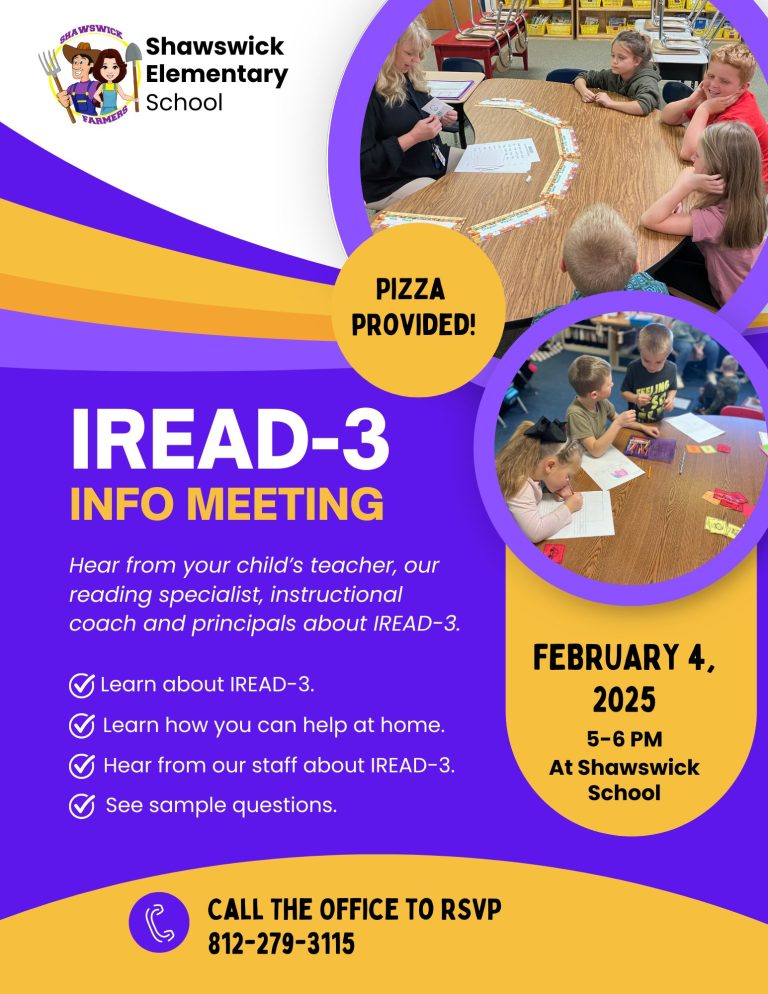 SHAWSWICK FARMERS

Shawswick Elementary School

PIZZA PROVIDED!

IREAD-3
INFO MEETING

Hear from your child's teacher, our reading specialist, instructional coach and principals about IREAD-3.

Learn about IREAD-3.
Learn how you can help at home.
Hear from our staff about IREAD-3.
See sample questions.

FEBRUARY 4, 2025
5-6 PM
At Shawswick School

CALL THE OFFICE TO RSVP
812-279-3115